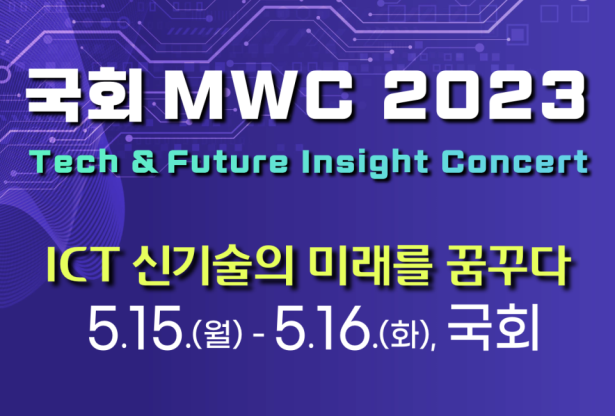 국회 MWC 2023
Tech & Future Insight Concert

ICT 신기술의 미래를 꿈꾸다
5.15.(월) - 5.16.(화), 국회